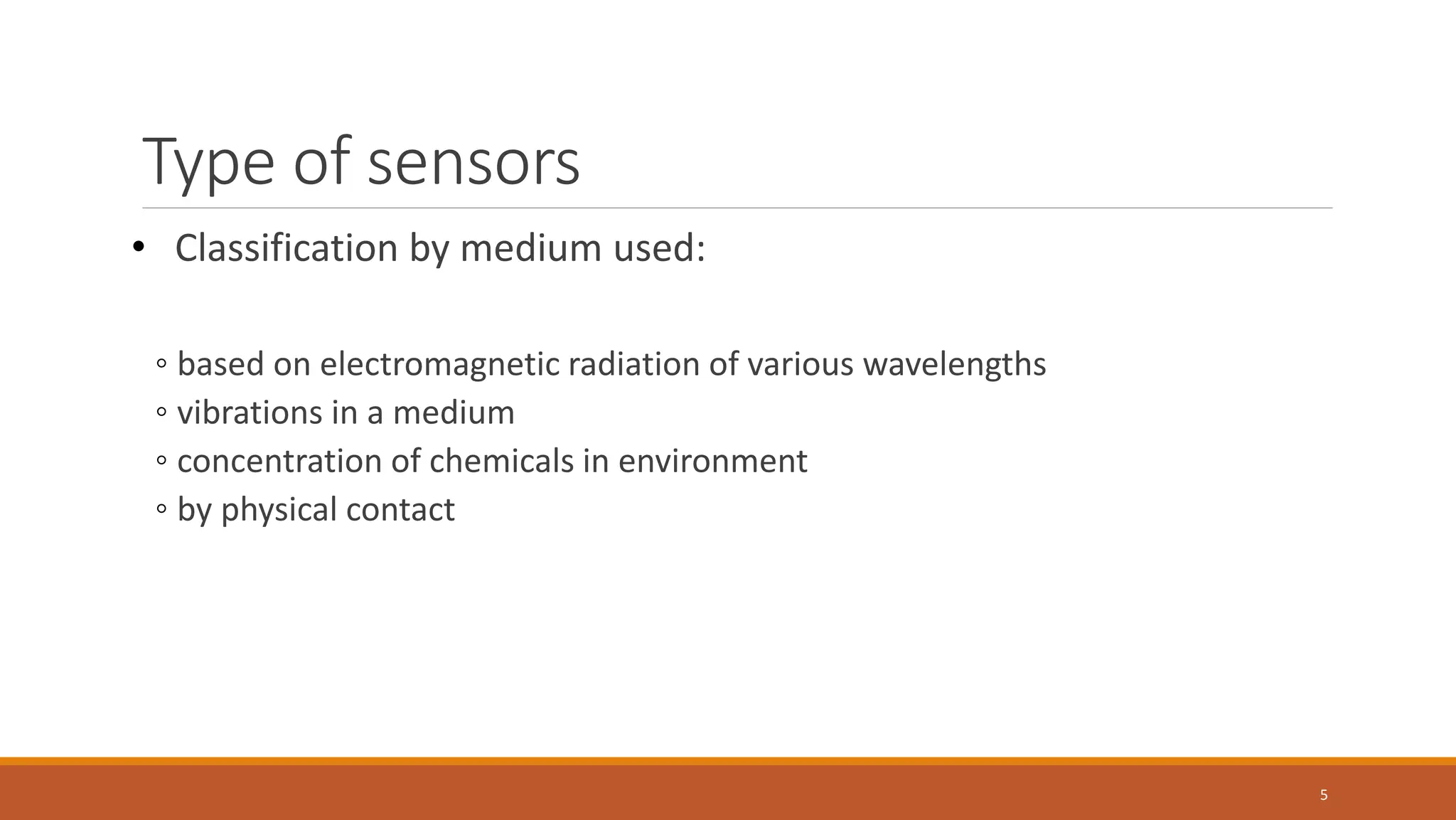 Type of sensors

• Classification by medium used:

◦ based on electromagnetic radiation of various wavelengths
◦ vibrations in a medium
◦ concentration of chemicals in environment
◦ by physical contact

5